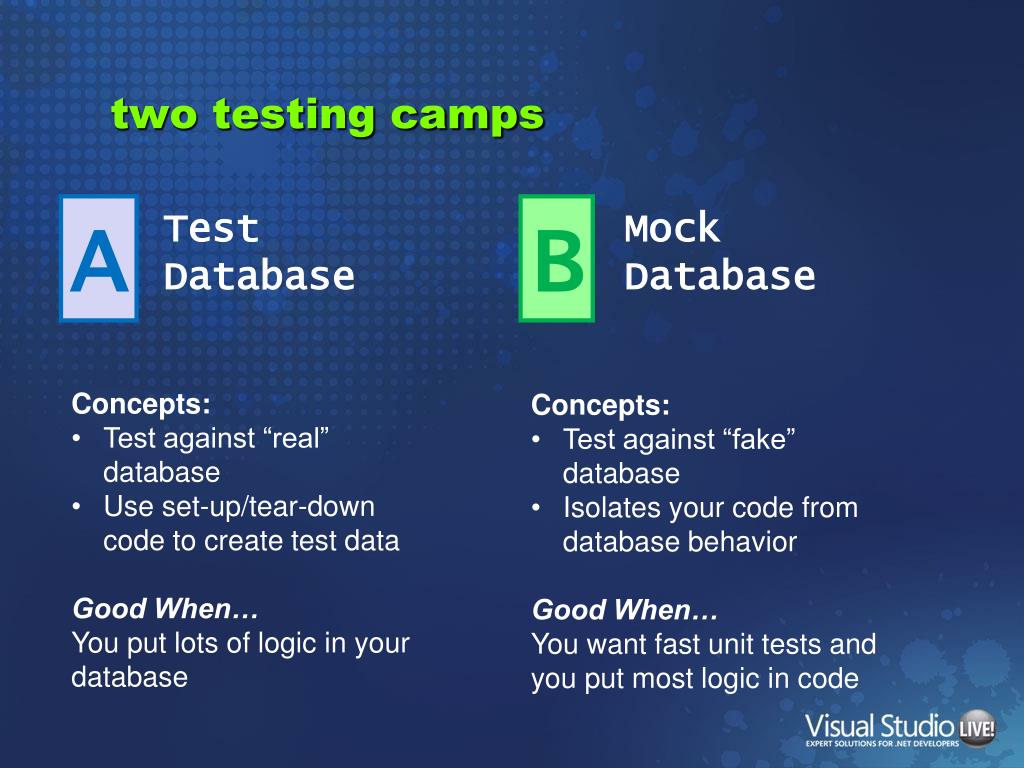 two testing camps

A

Test Database

Concepts:
• Test against “real” database
• Use set-up/tear-down code to create test data

Good When…
You put lots of logic in your database

B

Mock Database

Concepts:
• Test against “fake” database
• Isolates your code from database behavior

Good When…
You want fast unit tests and you put most logic in code

Visual Studio LIVE!
EXPERT SOLUTIONS FOR .NET DEVELOPERS